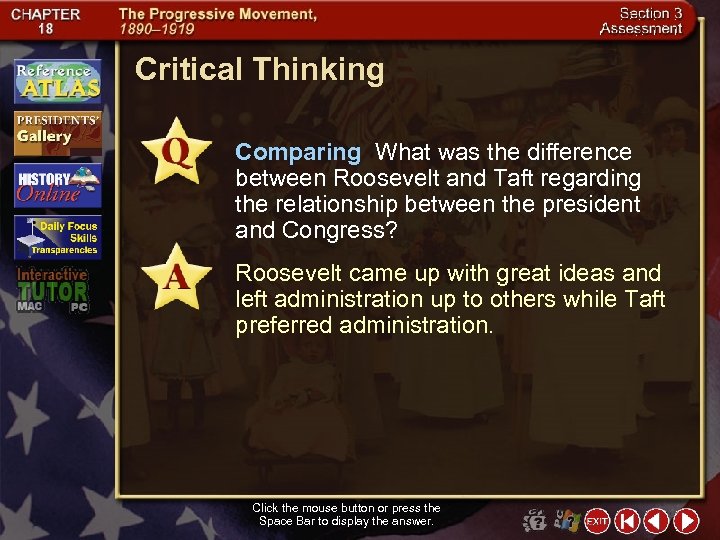 CHAPTER 18

The Progressive Movement, 1890–1919

Section 3 Assessment

Reference ATLAS

PRESIDENTS' Gallery

HISTORY Online

Daily Focus Skills Transparencies

Interactive TUTOR MAC PC

Critical Thinking

Q

Comparing What was the difference between Roosevelt and Taft regarding the relationship between the president and Congress?

A

Roosevelt came up with great ideas and left administration up to others while Taft preferred administration.

Click the mouse button or press the Space Bar to display the answer.

EXIT